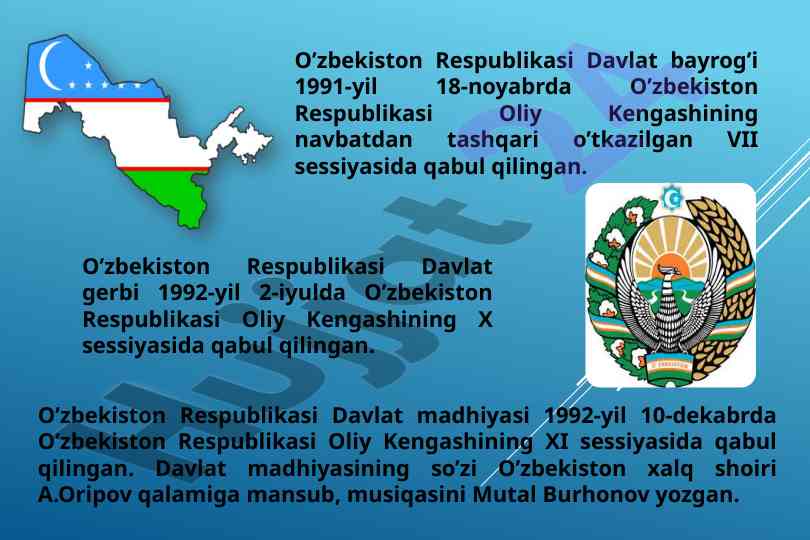 O‘zbekiston Respublikasi Davlat bayrog‘i 1991-yil 18-noyabrda O‘zbekiston Respublikasi Oliy Kengashining navbatdan tashqari o‘tkazilgan VII sessiyasida qabul qilingan.

O‘zbekiston Respublikasi Davlat gerbi 1992-yil 2-iyulda O‘zbekiston Respublikasi Oliy Kengashining X sessiyasida qabul qilingan.

O‘zbekiston Respublikasi Davlat madhiyasi 1992-yil 10-dekabrda O‘zbekiston Respublikasi Oliy Kengashining XI sessiyasida qabul qilingan. Davlat madhiyasining so‘zi O‘zbekiston xalq shoiri A.Oripov qalamiga mansub, musiqasini Mutal Burhonov yozgan.

Hujjat